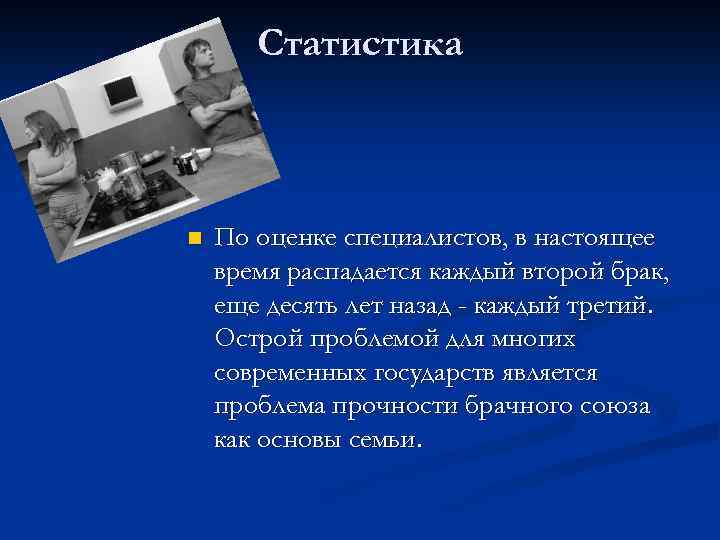 Статистика

По оценке специалистов, в настоящее время распадается каждый второй брак, еще десять лет назад - каждый третий. Острой проблемой для многих современных государств является проблема прочности брачного союза как основы семьи.